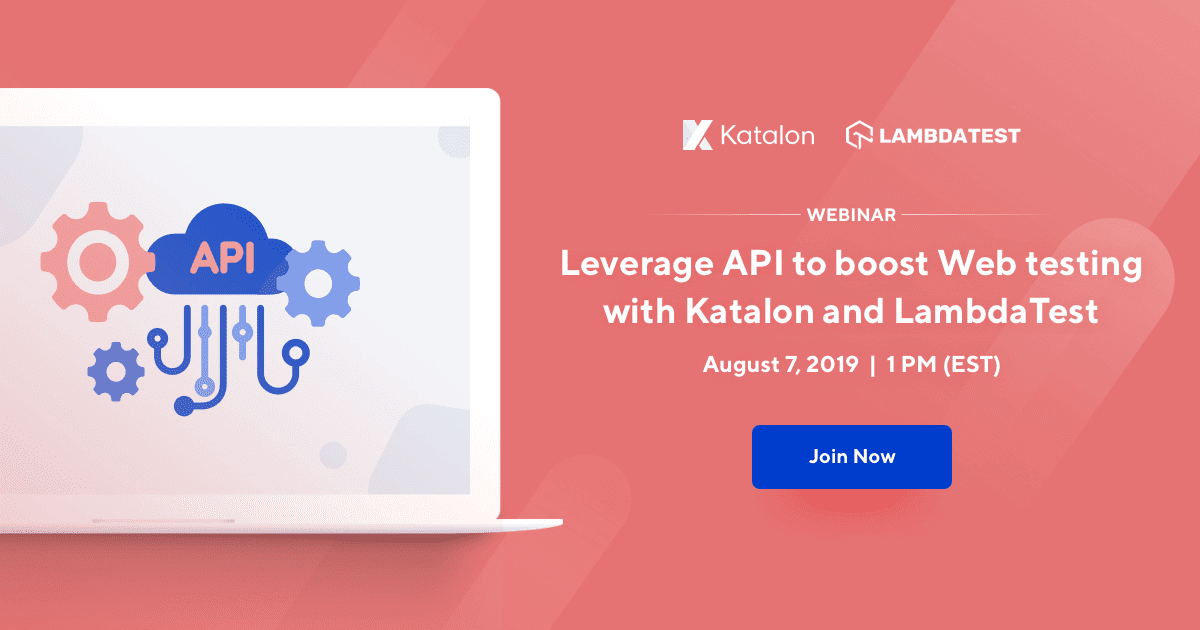 API

Katalon LAMBDATEST

WEBINAR

Leverage API to boost Web testing with Katalon and LambdaTest

August 7, 2019 | 1 PM (EST)

Join Now